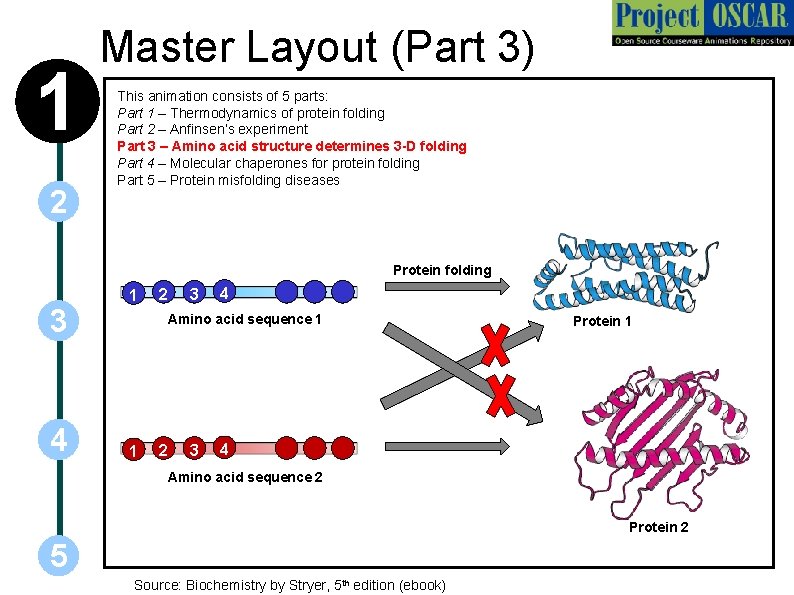 Project OSCAR
Open Source Courseware Animations Repository

Master Layout (Part 3)

1

2

3

4

5

This animation consists of 5 parts:
Part 1 – Thermodynamics of protein folding
Part 2 – Anfinsen's experiment
Part 3 – Amino acid structure determines 3-D folding
Part 4 – Molecular chaperones for protein folding
Part 5 – Protein misfolding diseases

1 2 3 4
Amino acid sequence 1

Protein folding

Protein 1

1 2 3 4
Amino acid sequence 2

Protein 2

Source: Biochemistry by Stryer, 5$^{th}$ edition (ebook)